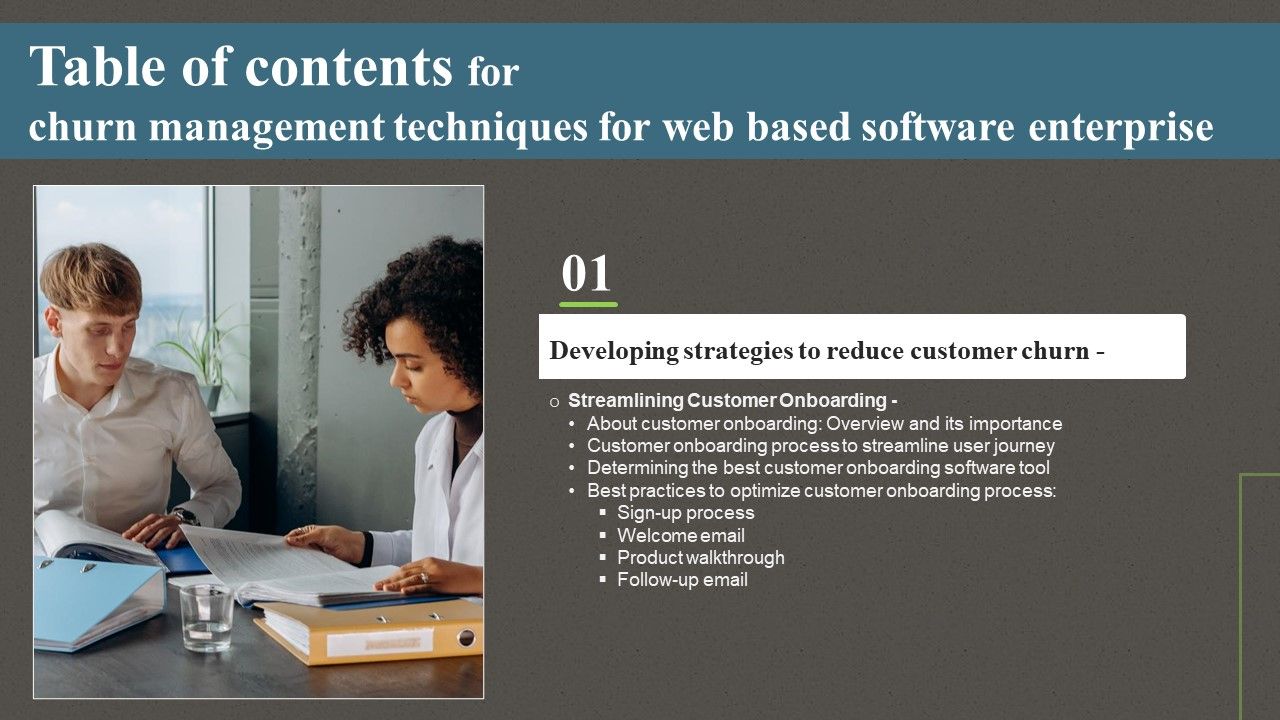 Table of contents for
churn management techniques for web based software enterprise

01

Developing strategies to reduce customer churn -

o Streamlining Customer Onboarding -
• About customer onboarding: Overview and its importance
• Customer onboarding process to streamline user journey
• Determining the best customer onboarding software tool
• Best practices to optimize customer onboarding process:
▪ Sign-up process
▪ Welcome email
▪ Product walkthrough
▪ Follow-up email